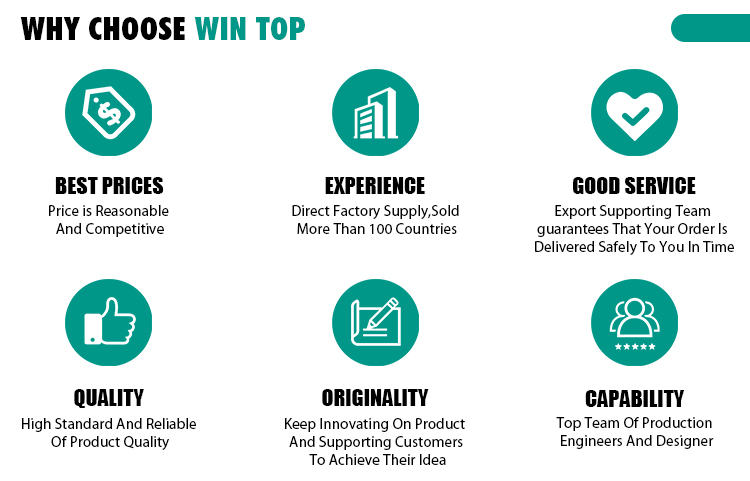 WHY CHOOSE WIN TOP

BEST PRICES
Price is Reasonable And Competitive

EXPERIENCE
Direct Factory Supply,Sold More Than 100 Countries

GOOD SERVICE
Export Supporting Team guarantees That Your Order Is Delivered Safely To You In Time

QUALITY
High Standard And Reliable Of Product Quality

ORIGINALITY
Keep Innovating On Product And Supporting Customers To Achieve Their Idea

CAPABILITY
Top Team Of Production Engineers And Designer